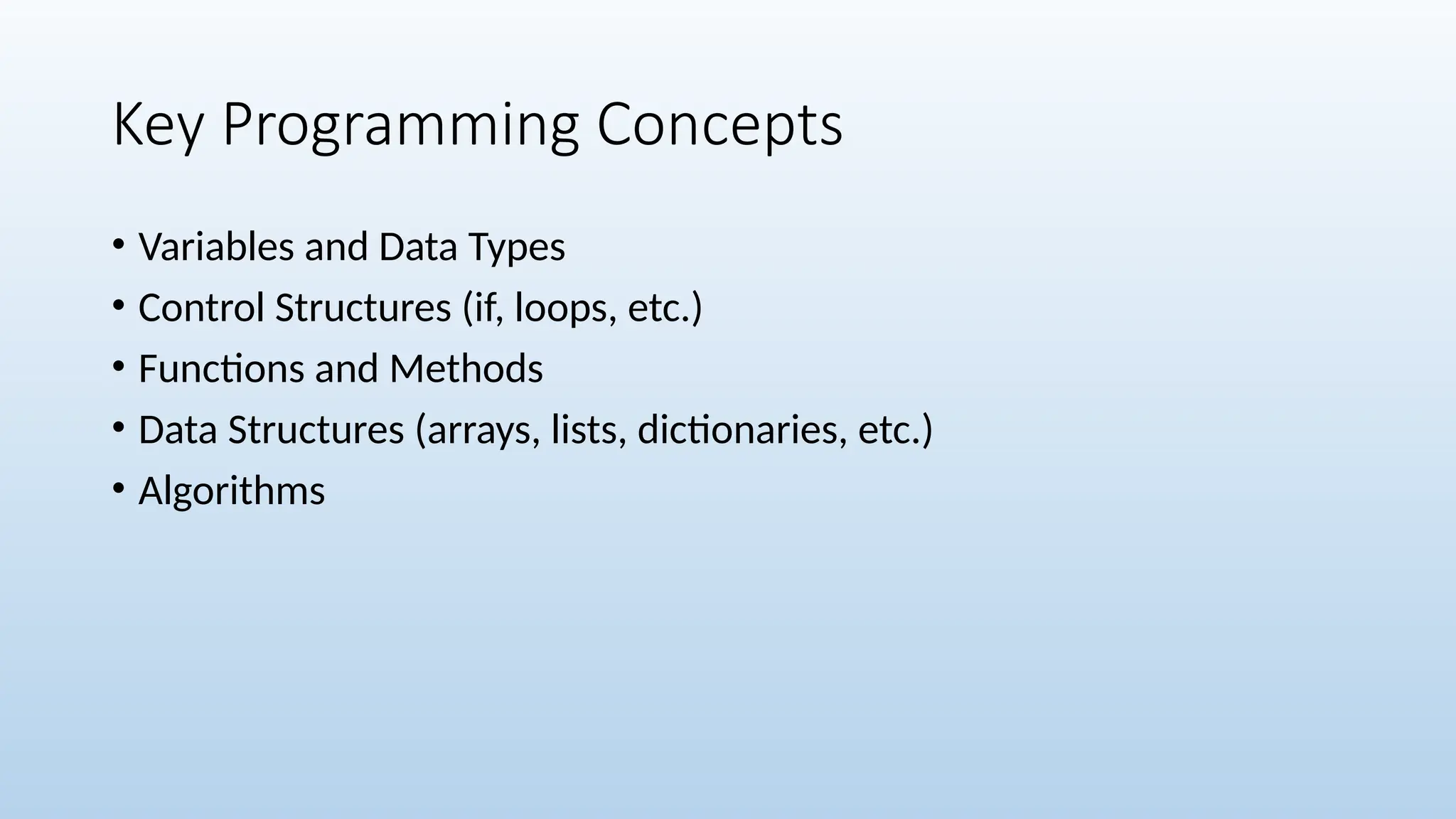 Key Programming Concepts

• Variables and Data Types
• Control Structures (if, loops, etc.)
• Functions and Methods
• Data Structures (arrays, lists, dictionaries, etc.)
• Algorithms